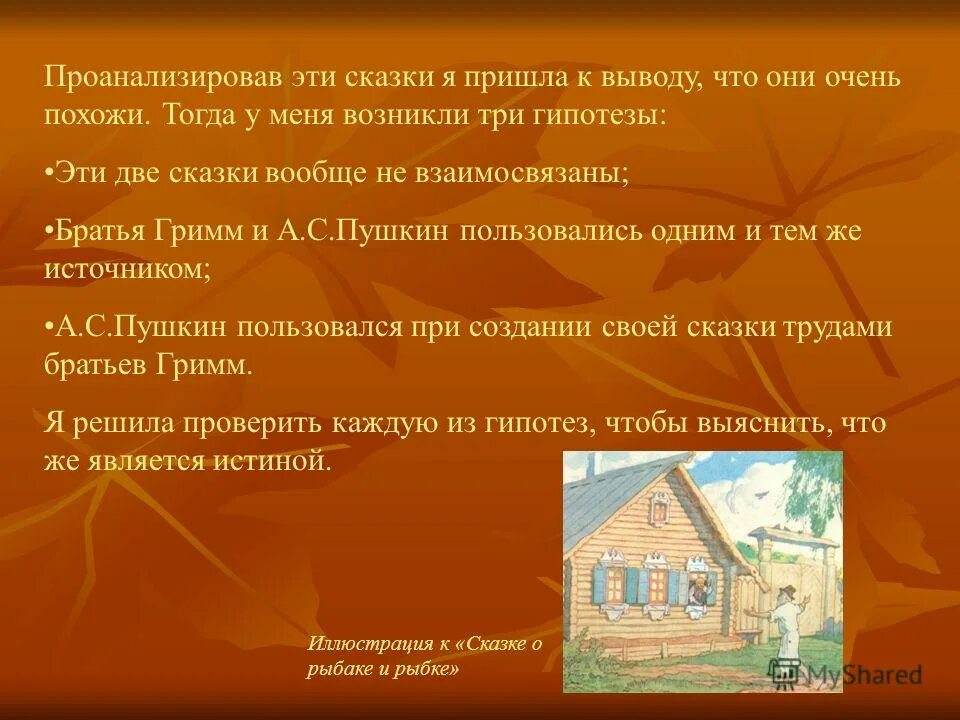 Проанализировав эти сказки я пришла к выводу, что они очень похожи. Тогда у меня возникли три гипотезы:

•Эти две сказки вообще не взаимосвязаны;

•Братья Гримм и А.С.Пушкин пользовались одним и тем же источником;

•А.С.Пушкин пользовался при создании своей сказки трудами братьев Гримм.

Я решила проверить каждую из гипотез, чтобы выяснить, что же является истиной.

Иллюстрация к «Сказке о рыбаке и рыбке»

MyShared